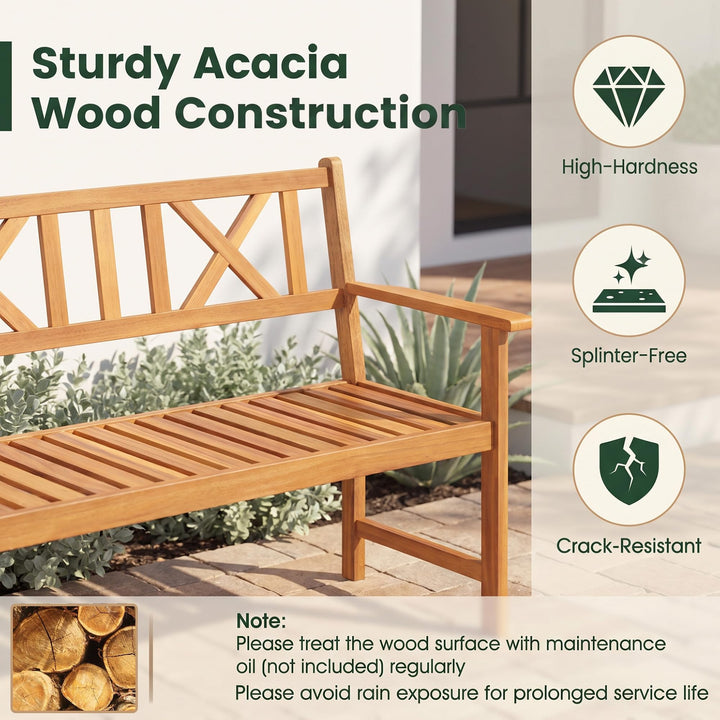 Sturdy Acacia Wood Construction

High-Hardness

Splinter-Free

Crack-Resistant

Note:
Please treat the wood surface with maintenance oil (not included) regularly
Please avoid rain exposure for prolonged service life